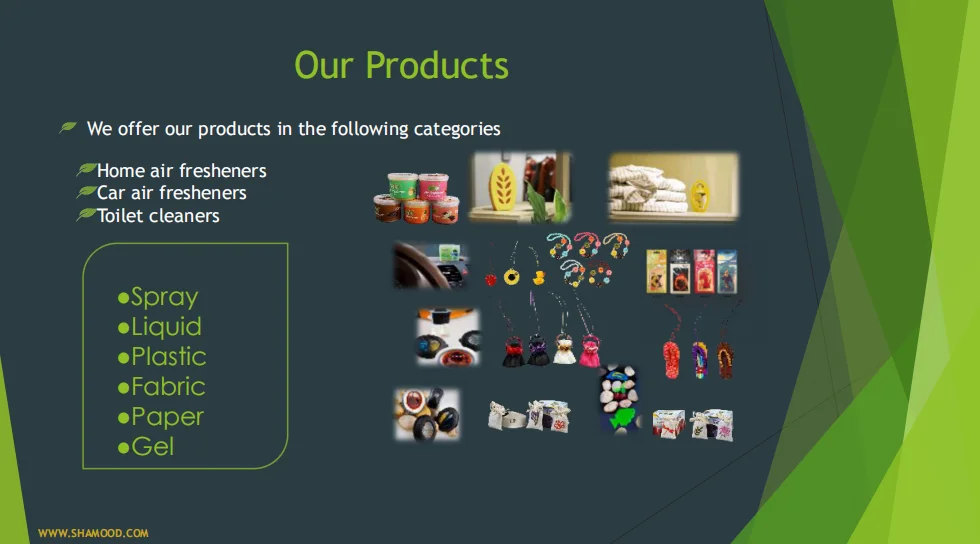 Our Products

We offer our products in the following categories

Home air fresheners
Car air fresheners
Toilet cleaners

●Spray
●Liquid
●Plastic
●Fabric
●Paper
●Gel

WWW.SHAMOOD.COM